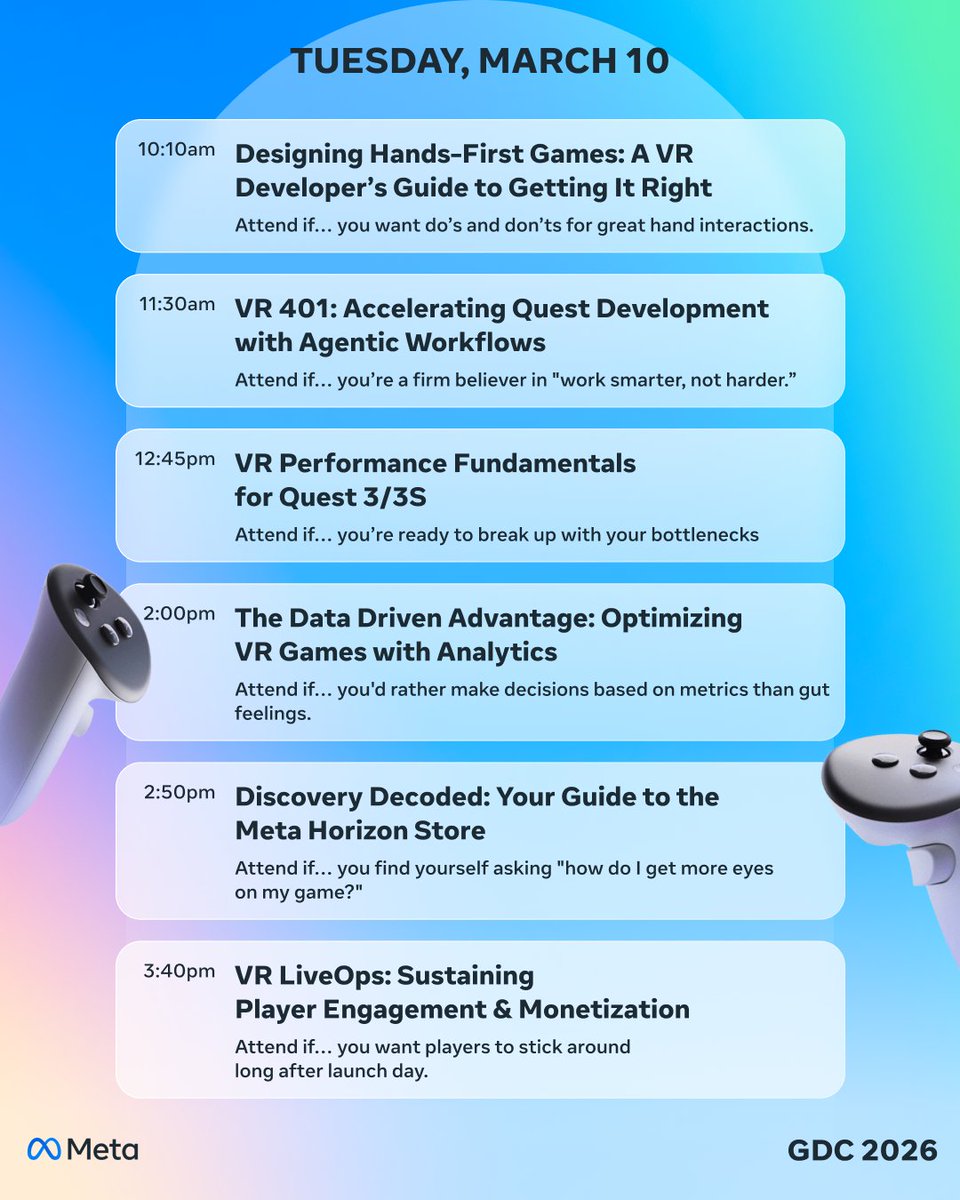 TUESDAY, MARCH 10

10:10am Designing Hands-First Games: A VR Developer's Guide to Getting It Right

Attend if... you want do's and don'ts for great hand interactions.

11:30am VR 401: Accelerating Quest Development with Agentic Workflows

Attend if... you're a firm believer in "work smarter, not harder."

12:45pm VR Performance Fundamentals for Quest 3/3S

Attend if... you're ready to break up with your bottlenecks

2:00pm The Data Driven Advantage: Optimizing VR Games with Analytics

Attend if... you'd rather make decisions based on metrics than gut feelings.

2:50pm Discovery Decoded: Your Guide to the Meta Horizon Store

Attend if... you find yourself asking "how do I get more eyes on my game?"

3:40pm VR LiveOps: Sustaining Player Engagement & Monetization

Attend if... you want players to stick around long after launch day.

Meta

GDC 2026